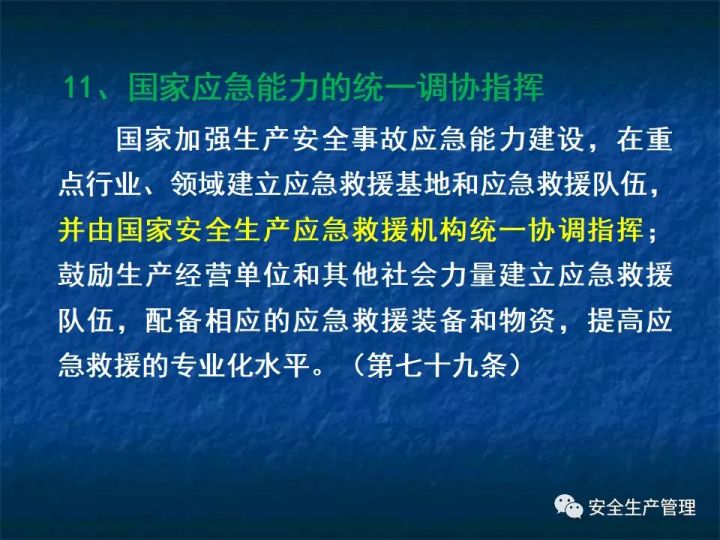 11、国家应急能力的统一调协指挥

国家加强生产安全事故应急能力建设，在重点行业、领域建立应急救援基地和应急救援队伍，并由国家安全生产应急救援机构统一协调指挥；鼓励生产经营单位和其他社会力量建立应急救援队伍，配备相应的应急救援装备和物资，提高应急救援的专业化水平。（第七十九条）

安全生产管理